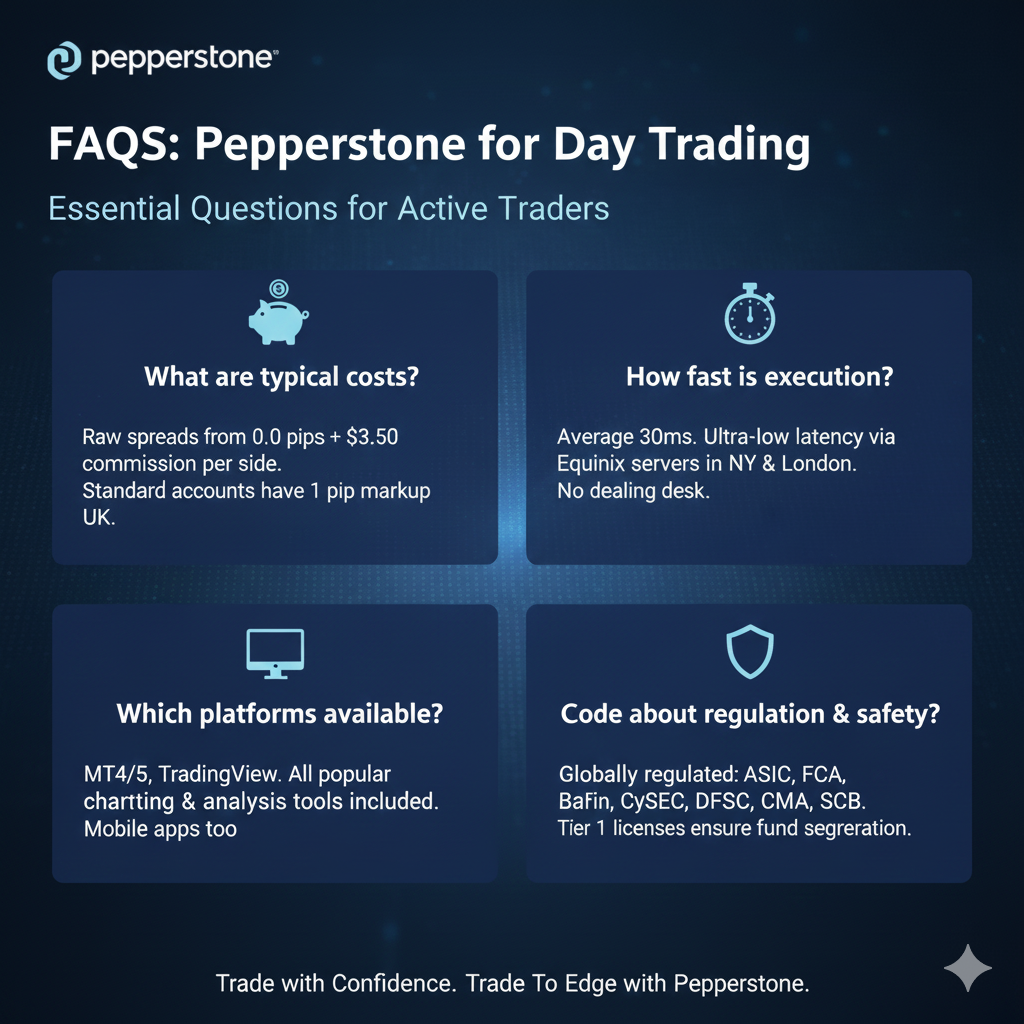 pepperstone

FAQS: Pepperstone for Day Trading

Essential Questions for Active Traders

What are typical costs?

Raw spreads from 0.0 pips + $3.50 commission per side.
Standard accounts have 1 pip markup UK.

How fast is execution?

Average 30ms. Ultra-low latency via Equinix servers in NY & London.
No dealing desk.

Which platforms available?

MT4/5, TradingView. All popular chartting & analysis tools included.
Mobile apps too

Code about regulation & safety?

Globally regulated: ASIC, FCA, BaFin, CySEC, DFSC, CMA, SCB.
Tier 1 licenses ensure fund segreration.

Trade with Confidence. Trade To Edge with Pepperstone.